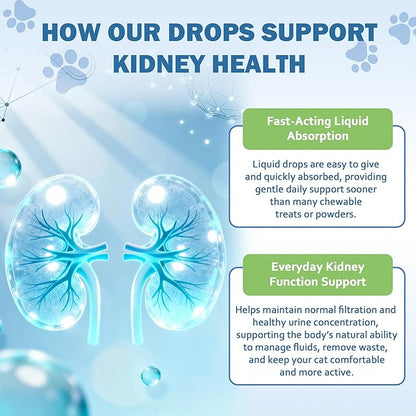 HOW OUR DROPS SUPPORT KIDNEY HEALTH

Fast-Acting Liquid Absorption

Liquid drops are easy to give and quickly absorbed, providing gentle daily support sooner than many chewable treats or powders.

Everyday Kidney Function Support

Helps maintain normal filtration and healthy urine concentration, supporting the body's natural ability to manage fluids, remove waste, and keep your cat comfortable and more active.